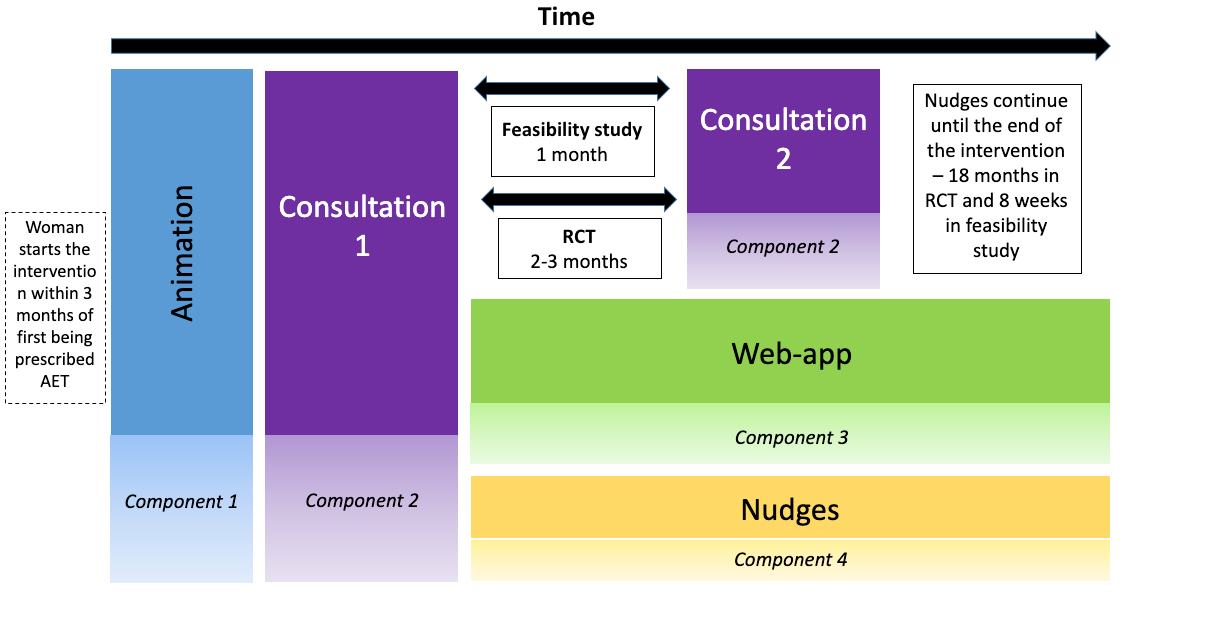 Time

Woman starts the intervention within 3 months of first being prescribed AET

Animation

Component 1

Consultation 1

Component 2

Feasibility study
1 month

RCT
2-3 months

Consultation 2

Component 2

Nudges continue until the end of the intervention – 18 months in RCT and 8 weeks in feasibility study

Web-app

Component 3

Nudges

Component 4